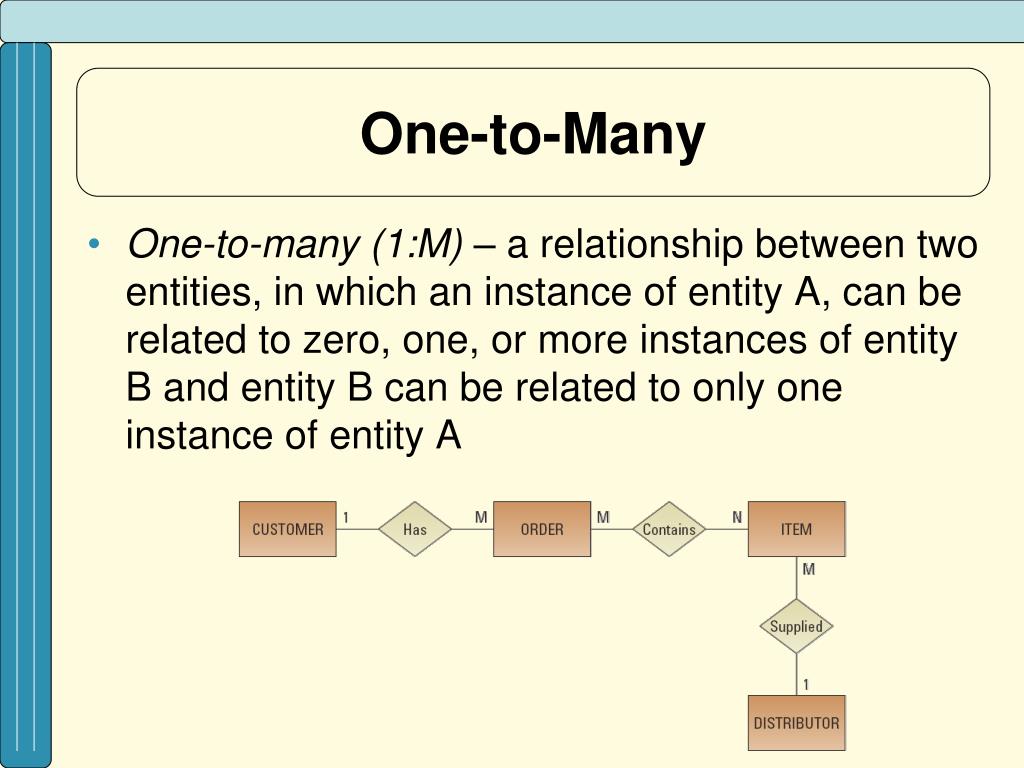 One-to-Many

• One-to-many (1:M) – a relationship between two entities, in which an instance of entity A, can be related to zero, one, or more instances of entity B and entity B can be related to only one instance of entity A

CUSTOMER 1 Has M ORDER M Contains N ITEM M Supplied 1 DISTRIBUTOR